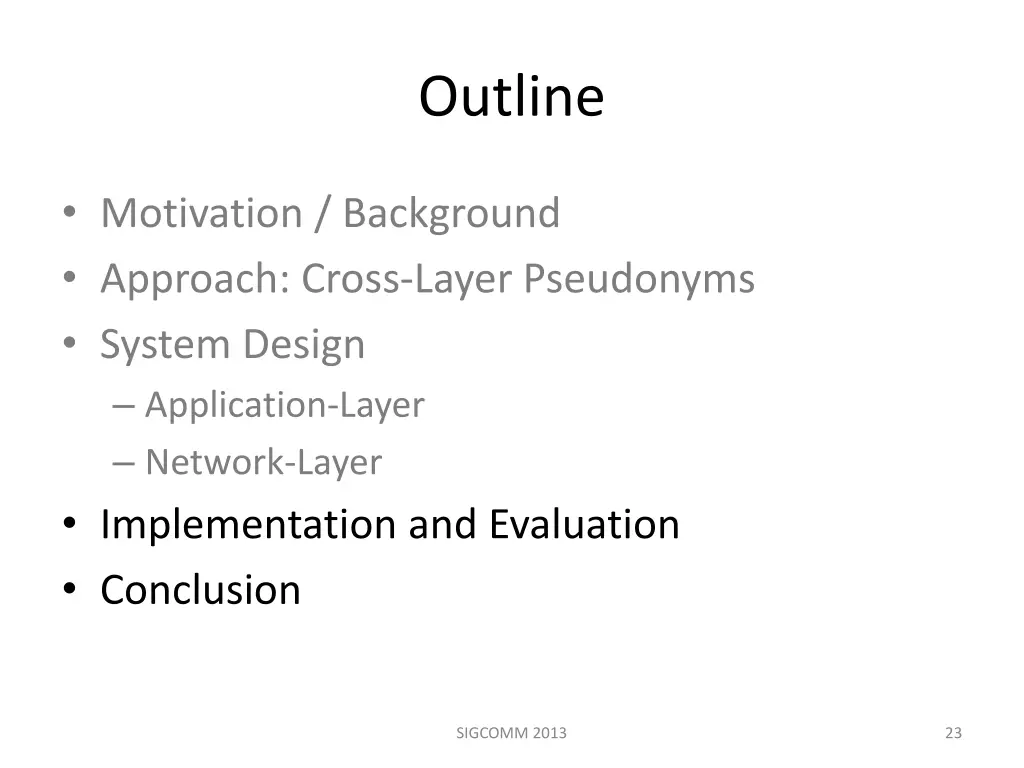 Outline

• Motivation / Background
• Approach: Cross-Layer Pseudonyms
• System Design
– Application-Layer
– Network-Layer
• Implementation and Evaluation
• Conclusion

SIGCOMM 2013

23